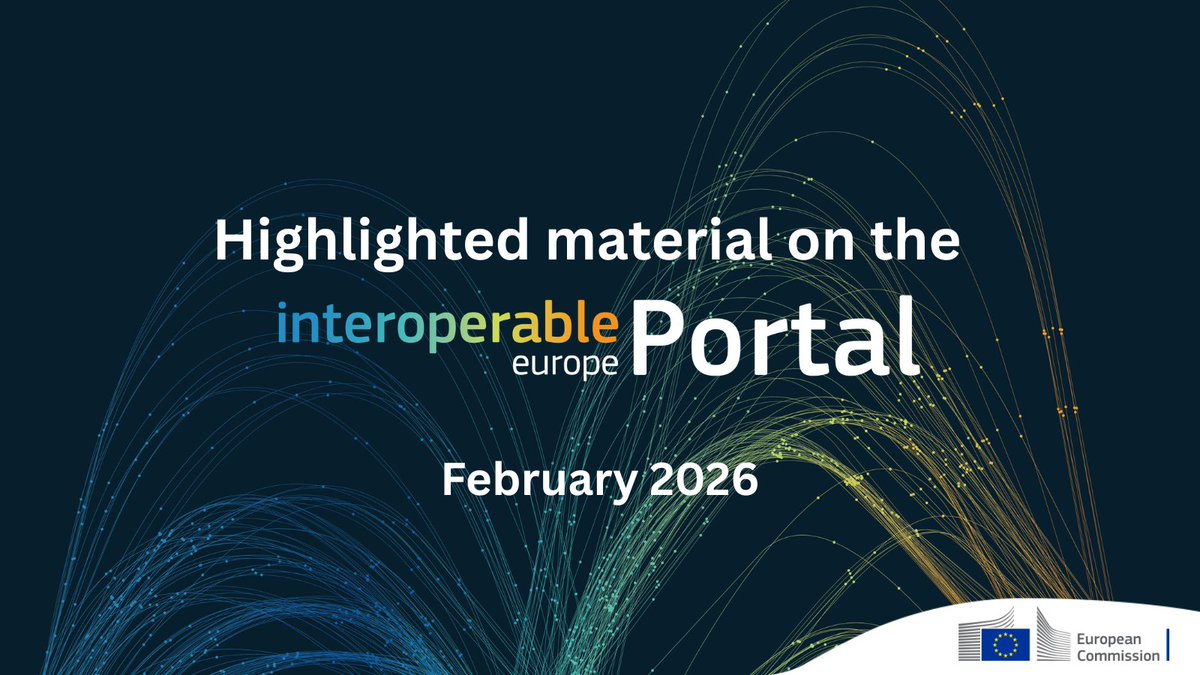 Highlighted material on the

interoperable europe Portal

February 2026

European Commission